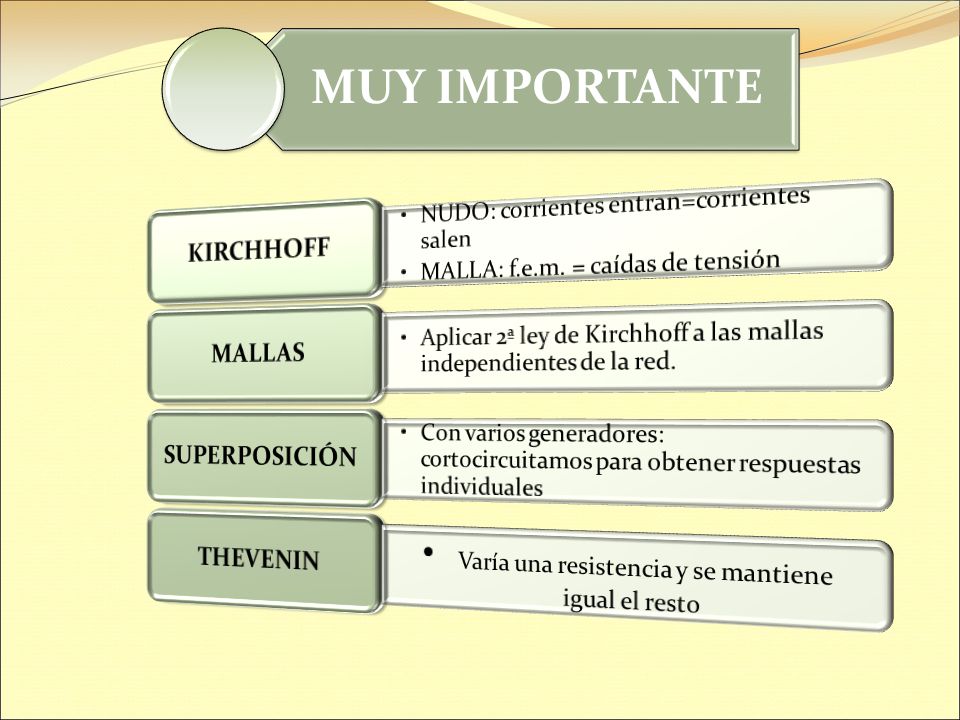 MUY IMPORTANTE

KIRCHHOFF

• NUDO: corrientes entran=corrientes salen
• MALLA: f.e.m. = caídas de tensión

MALLAS

• Aplicar 2ª ley de Kirchhoff a las mallas independientes de la red.

SUPERPOSICIÓN

• Con varios generadores: cortocircuitamos para obtener respuestas individuales

THEVENIN

• Varía una resistencia y se mantiene igual el resto